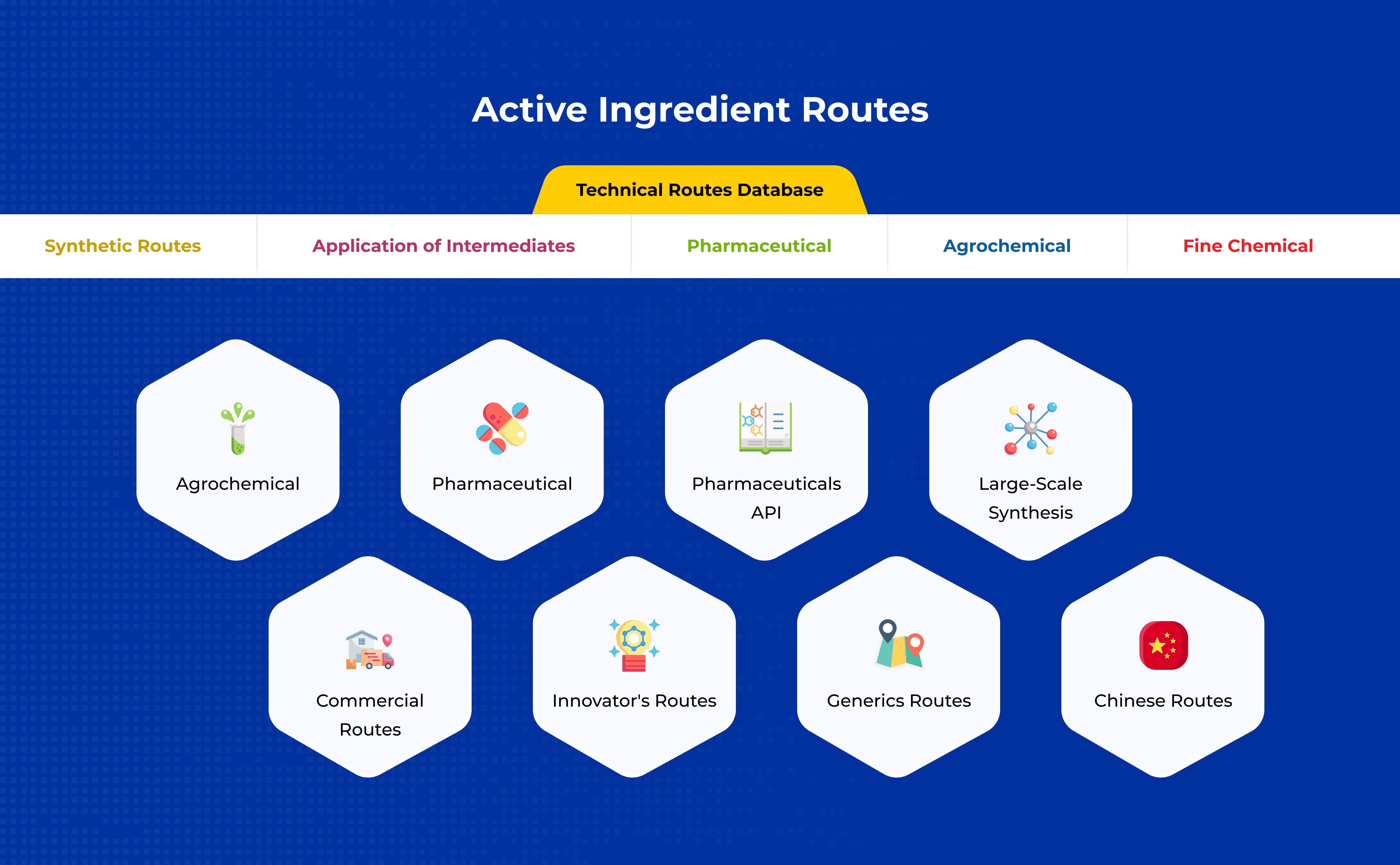 Active Ingredient Routes

Technical Routes Database

Synthetic Routes

Application of Intermediates

Pharmaceutical

Agrochemical

Fine Chemical

Agrochemical

Pharmaceutical

Pharmaceuticals API

Large-Scale Synthesis

Commercial Routes

Innovator's Routes

Generics Routes

Chinese Routes